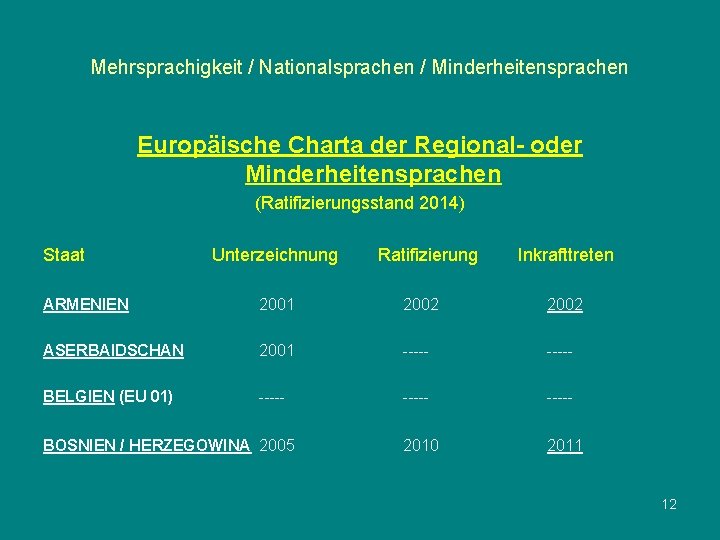 Mehrsprachigkeit / Nationalsprachen / Minderheitensprachen

Europäische Charta der Regional- oder Minderheitensprachen

(Ratifizierungsstand 2014)

| Staat | Unterzeichnung | Ratifizierung | Inkrafttreten |
|---|---|---|---|
| ARMENIEN | 2001 | 2002 | 2002 |
| ASERBAIDSCHAN | 2001 | ----- | ----- |
| BELGIEN (EU 01) | ----- | ----- | ----- |
| BOSNIEN / HERZEGOWINA | 2005 | 2010 | 2011 |

12